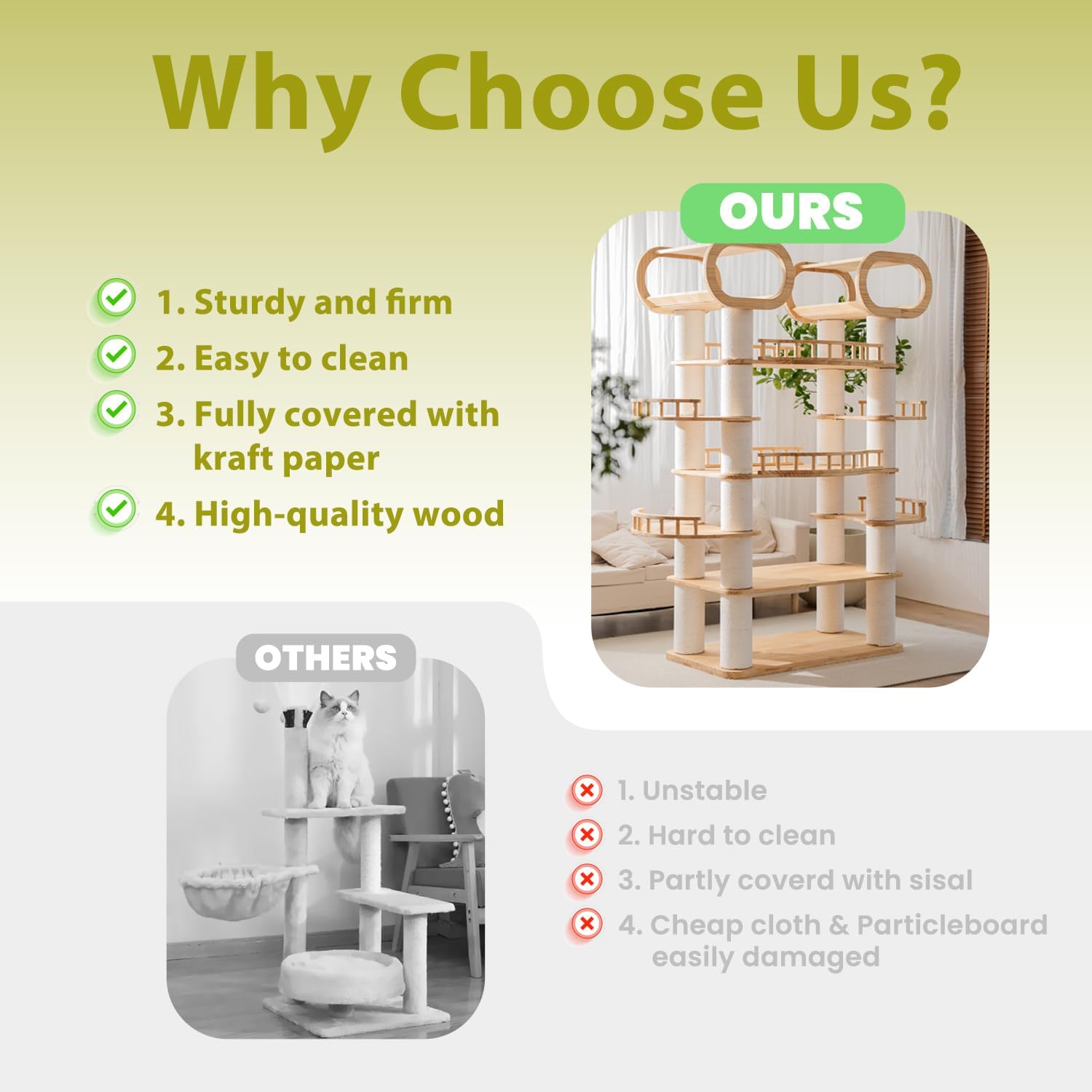 Why Choose Us?

OURS

1. Sturdy and firm
2. Easy to clean
3. Fully covered with kraft paper
4. High-quality wood

OTHERS

1. Unstable
2. Hard to clean
3. Partly coverd with sisal
4. Cheap cloth & Particleboard easily damaged